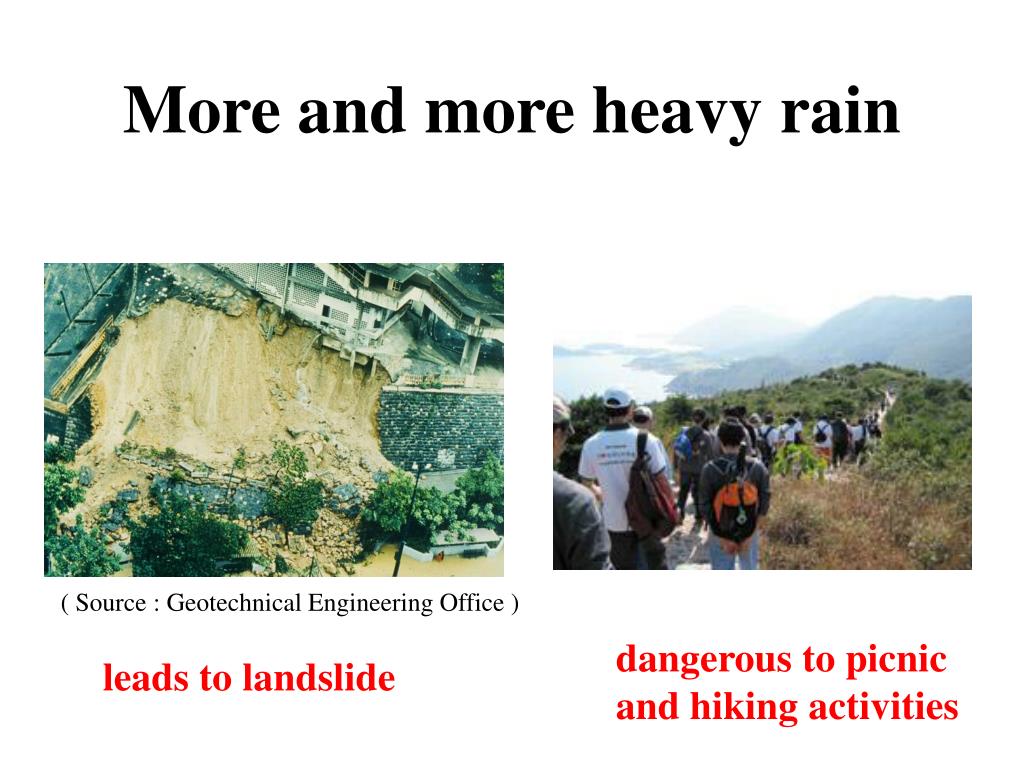 More and more heavy rain

( Source : Geotechnical Engineering Office )

leads to landslide

dangerous to picnic and hiking activities